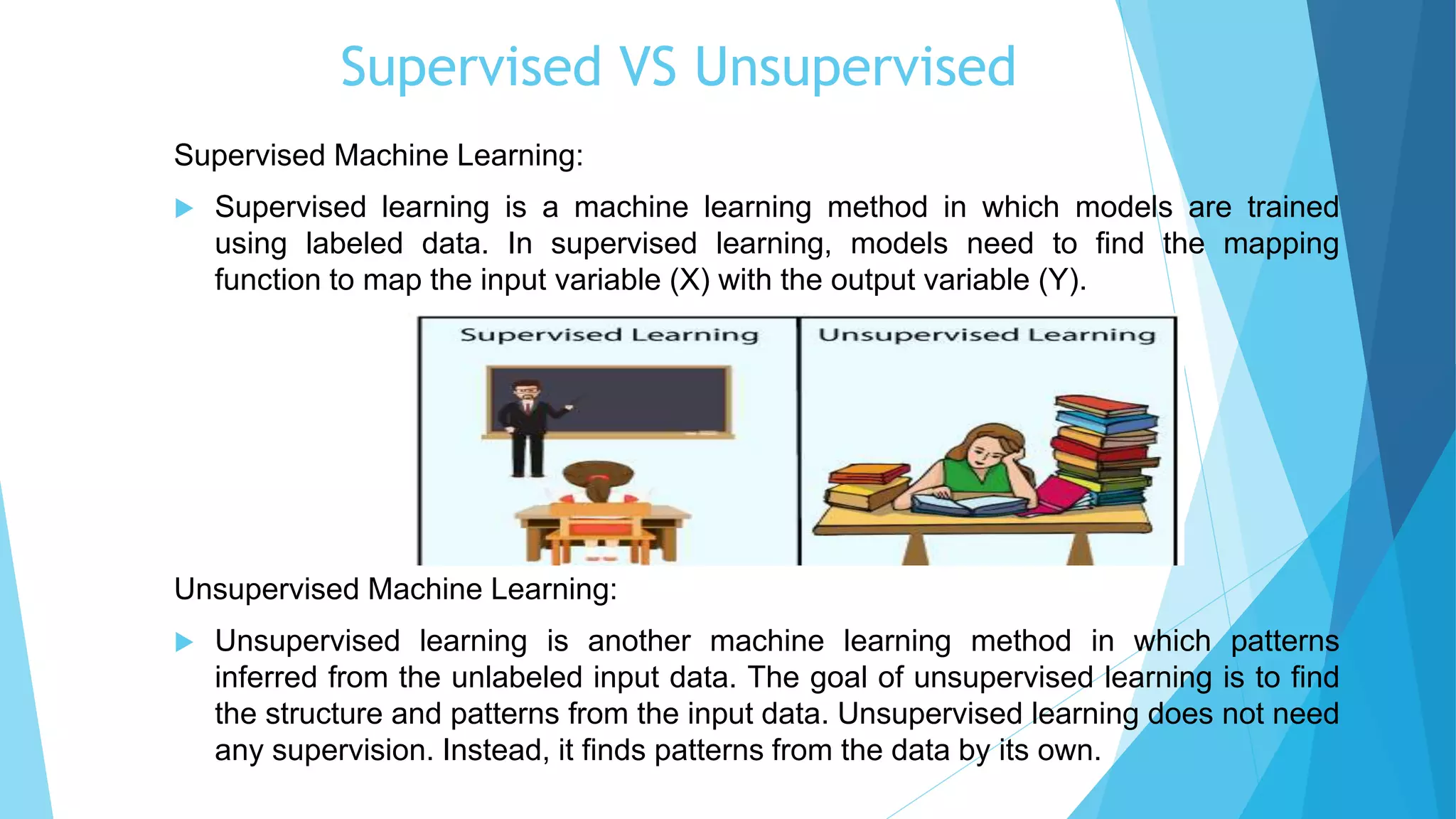 Supervised VS Unsupervised

Supervised Machine Learning:

Supervised learning is a machine learning method in which models are trained using labeled data. In supervised learning, models need to find the mapping function to map the input variable (X) with the output variable (Y).

Supervised Learning

Unsupervised Learning

Unsupervised Machine Learning:

Unsupervised learning is another machine learning method in which patterns inferred from the unlabeled input data. The goal of unsupervised learning is to find the structure and patterns from the input data. Unsupervised learning does not need any supervision. Instead, it finds patterns from the data by its own.